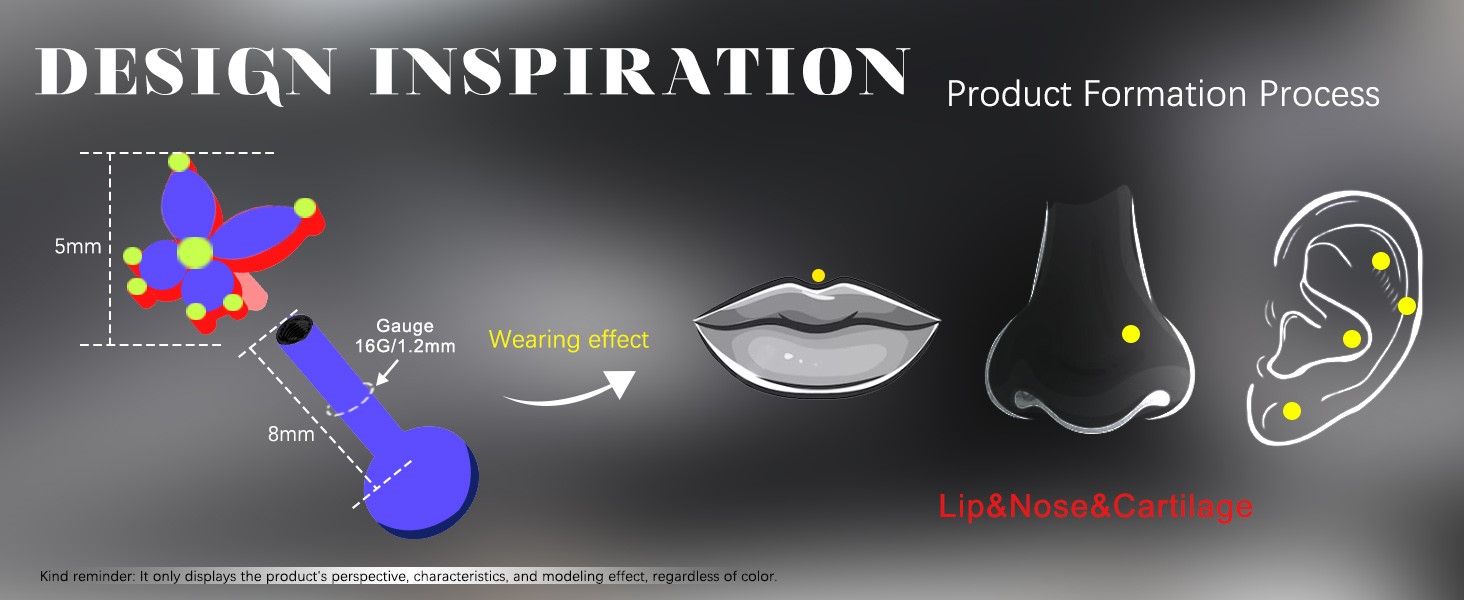 DESIGN INSPIRATION

Product Formation Process

5mm

Gauge 16G/1.2mm

8mm

Wearing effect

Lip&Nose&Cartilage

Kind reminder: It only displays the product's perspective, characteristics, and modeling effect, regardless of color.